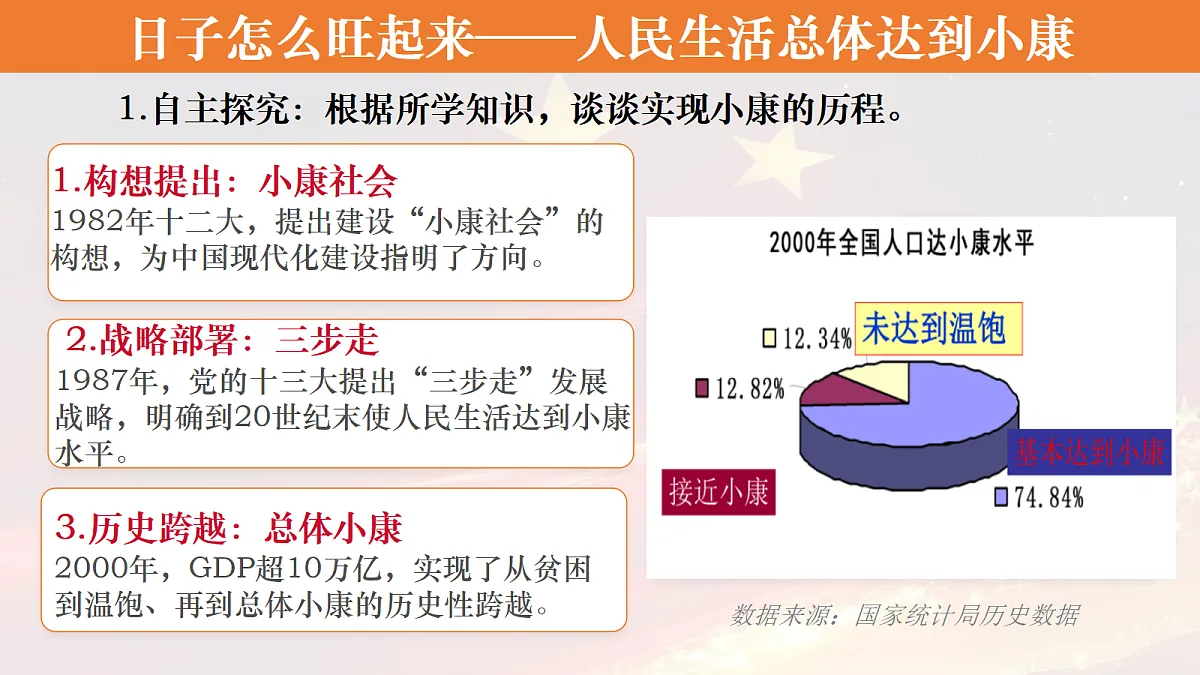 日子怎么旺起来——人民生活总体达到小康

1.自主探究：根据所学知识，谈谈实现小康的历程。

1.构想提出：小康社会
1982年十二大，提出建设“小康社会”的构想，为中国现代化建设指明了方向。

2.战略部署：三步走
1987年，党的十三大提出“三步走”发展战略，明确到20世纪末使人民生活达到小康水平。

3.历史跨越：总体小康
2000年，GDP超10万亿，实现了从贫困到温饱、再到总体小康的历史性跨越。

2000年全国人口达小康水平

12.34%
未达到温饱
12.82%
基本达到小康
接近小康
74.84%

数据来源：国家统计局历史数据